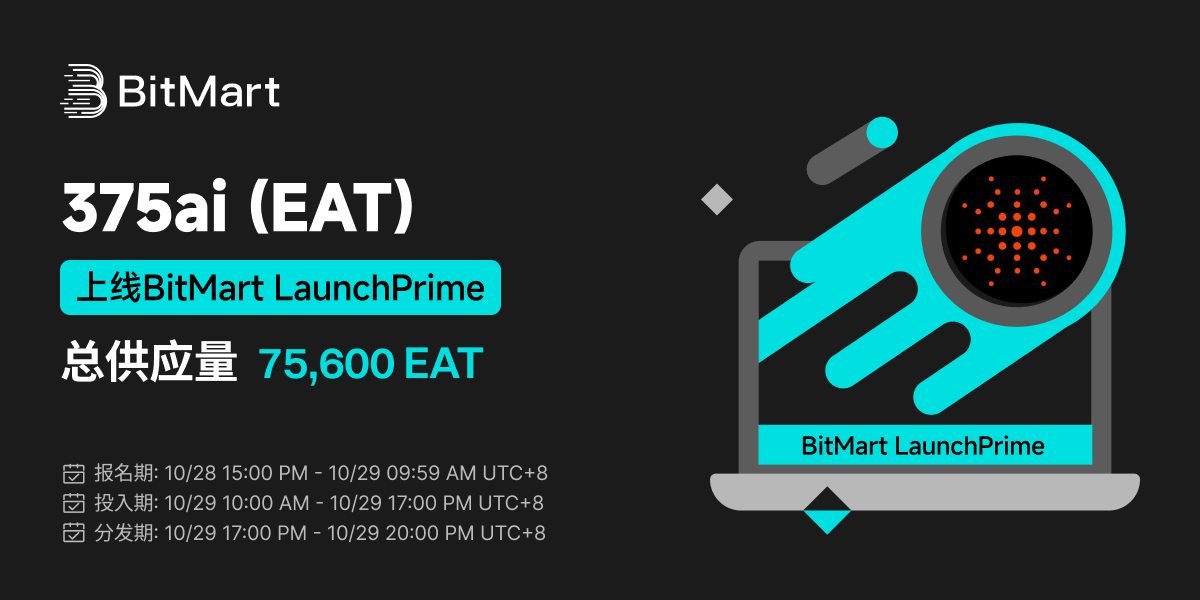 BitMart

375ai (EAT)

上线BitMart LaunchPrime

总供应量 75,600 EAT

报名期: 10/28 15:00 PM - 10/29 09:59 AM UTC+8
投入期: 10/29 10:00 AM - 10/29 17:00 PM UTC+8
分发期: 10/29 17:00 PM - 10/29 20:00 PM UTC+8

BitMart LaunchPrime